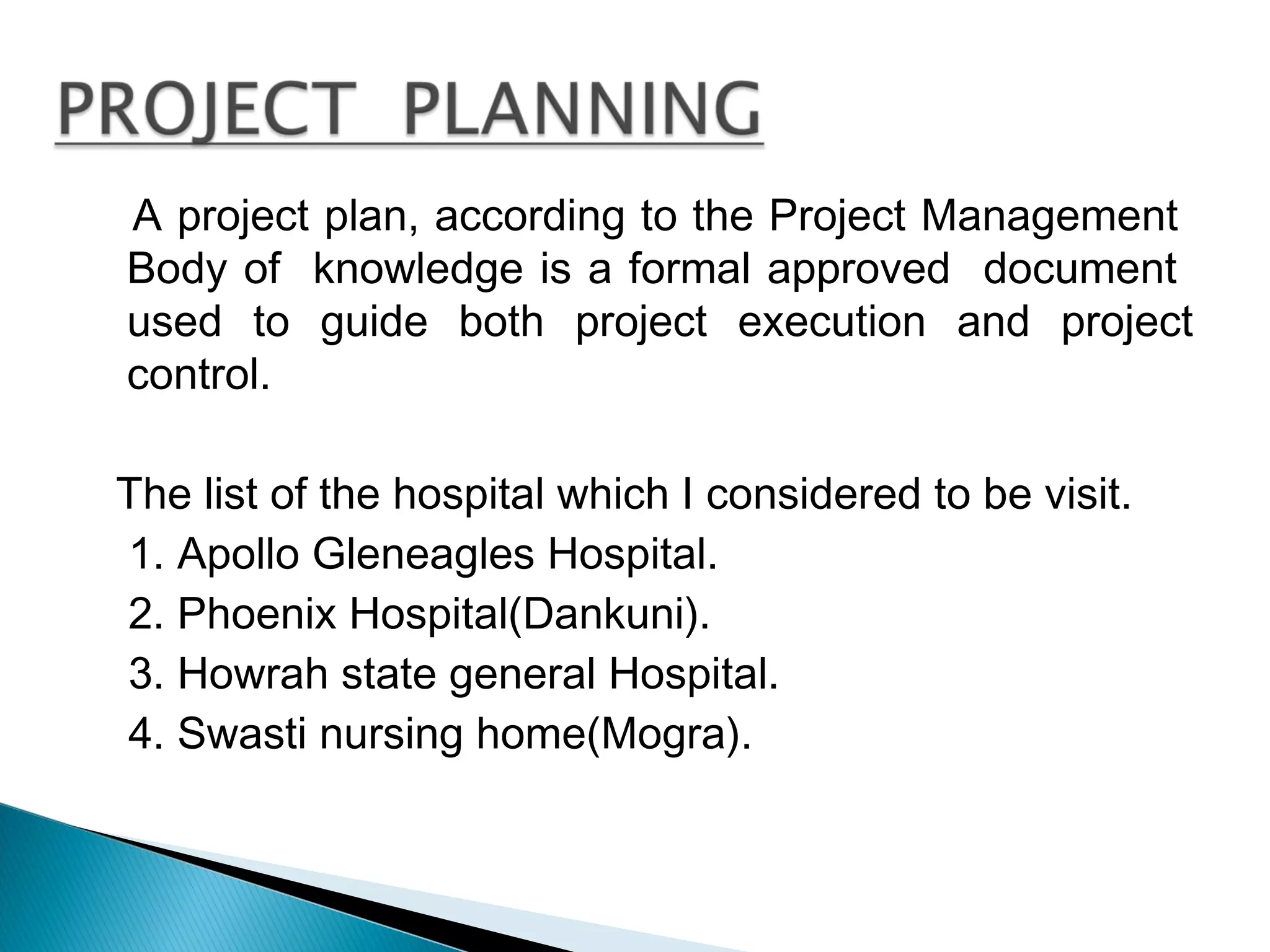 PROJECT PLANNING

A project plan, according to the Project Management Body of knowledge is a formal approved document used to guide both project execution and project control.

The list of the hospital which I considered to be visit.
1. Apollo Gleneagles Hospital.
2. Phoenix Hospital(Dankuni).
3. Howrah state general Hospital.
4. Swasti nursing home(Mogra).